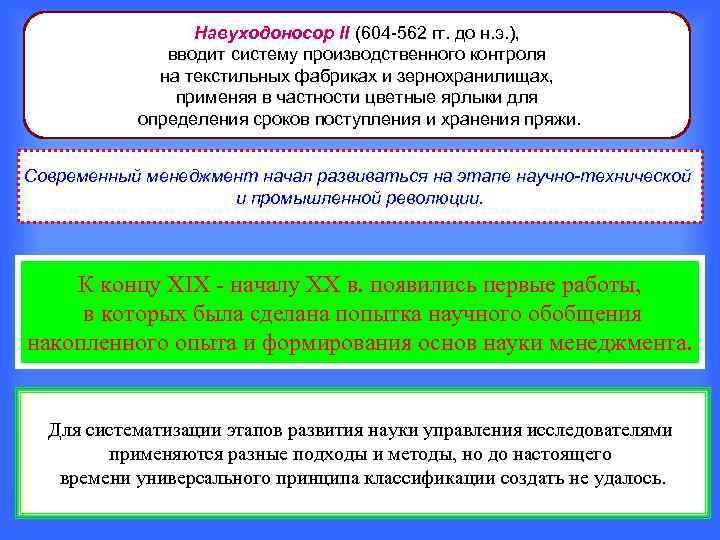 Навуходоносор II (604-562 гг. до н.э.), вводит систему производственного контроля на текстильных фабриках и зернохранилищах, применяя в частности цветные ярлыки для определения сроков поступления и хранения пряжи.

Современный менеджмент начал развиваться на этапе научно-технической и промышленной революции.

К концу XIX - началу XX в. появились первые работы, в которых была сделана попытка научного обобщения накопленного опыта и формирования основ науки менеджмента.

Для систематизации этапов развития науки управления исследователями применяются разные подходы и методы, но до настоящего времени универсального принципа классификации создать не удалось.